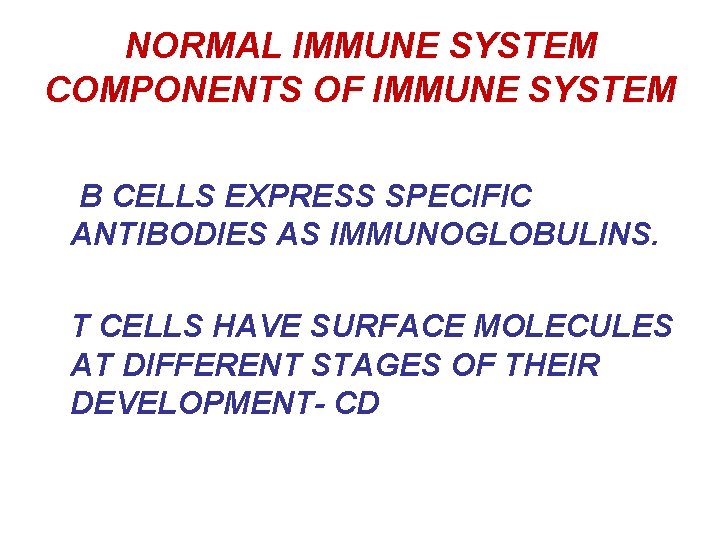 NORMAL IMMUNE SYSTEM
COMPONENTS OF IMMUNE SYSTEM

B CELLS EXPRESS SPECIFIC ANTIBODIES AS IMMUNOGLOBULINS.

T CELLS HAVE SURFACE MOLECULES AT DIFFERENT STAGES OF THEIR DEVELOPMENT- CD